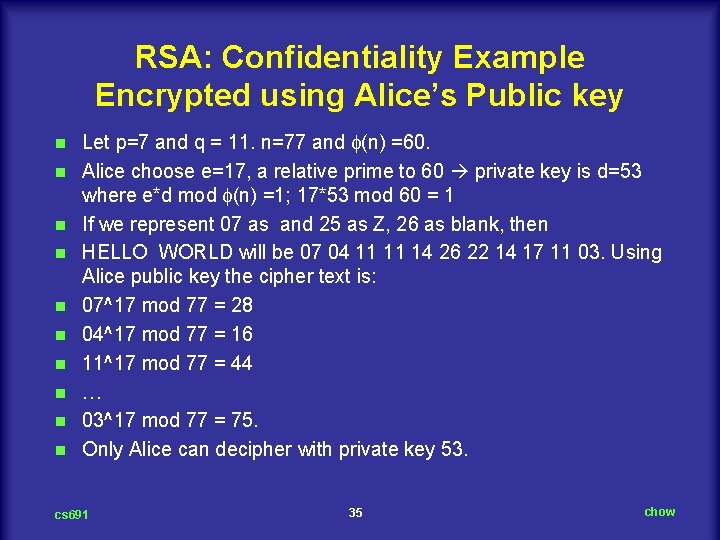 RSA: Confidentiality Example
Encrypted using Alice's Public key

- Let p=7 and q = 11. n=77 and $\phi$(n) =60.
- Alice choose e=17, a relative prime to 60 → private key is d=53 where e*d mod $\phi$(n) =1; 17*53 mod 60 = 1
- If we represent 07 as and 25 as Z, 26 as blank, then
- HELLO WORLD will be 07 04 11 11 14 26 22 14 17 11 03. Using Alice public key the cipher text is:
- 07^17 mod 77 = 28
- 04^17 mod 77 = 16
- 11^17 mod 77 = 44
- …
- 03^17 mod 77 = 75.
- Only Alice can decipher with private key 53.

cs691
35
chow